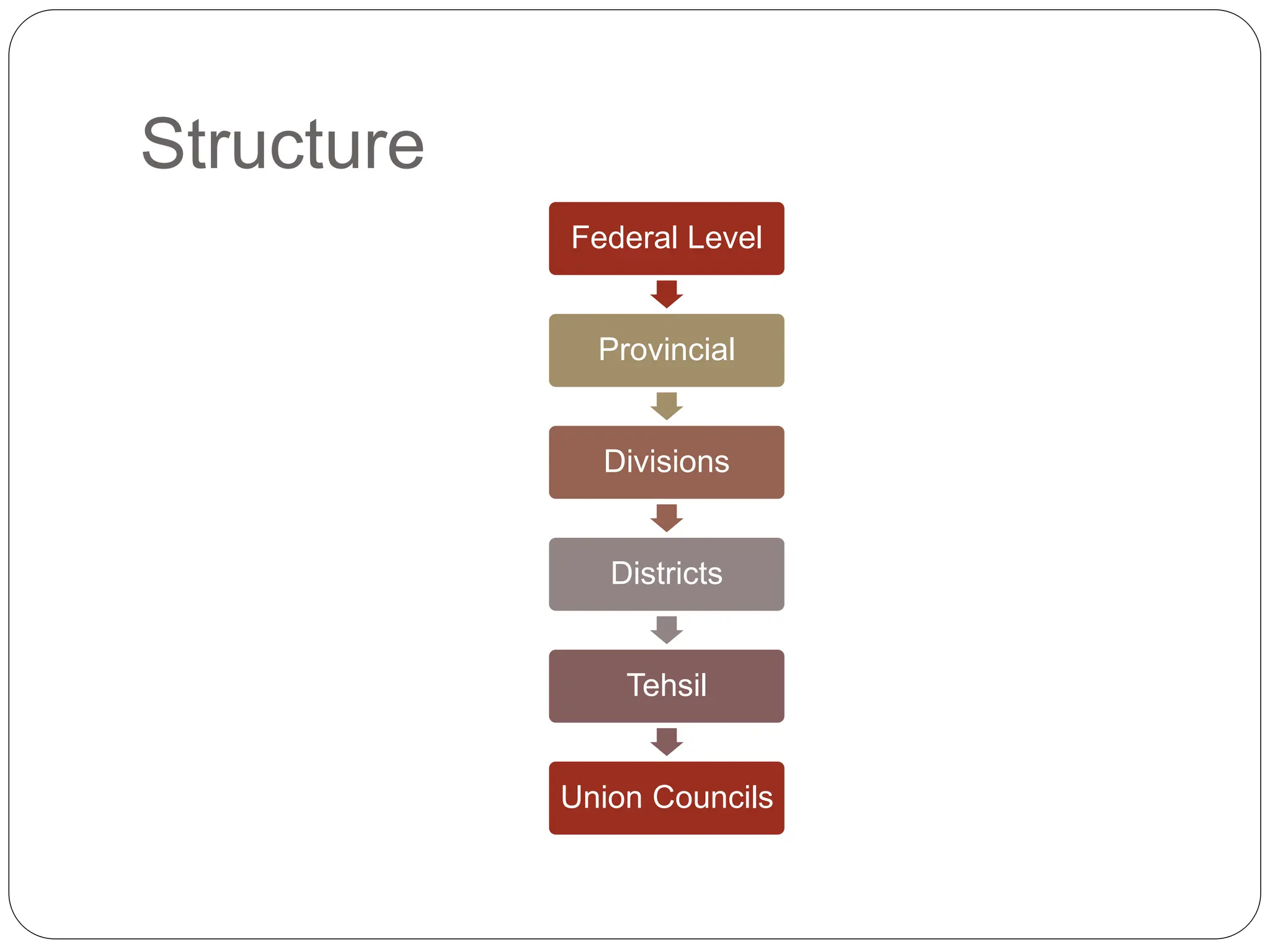 Structure

Federal Level

Provincial

Divisions

Districts

Tehsil

Union Councils